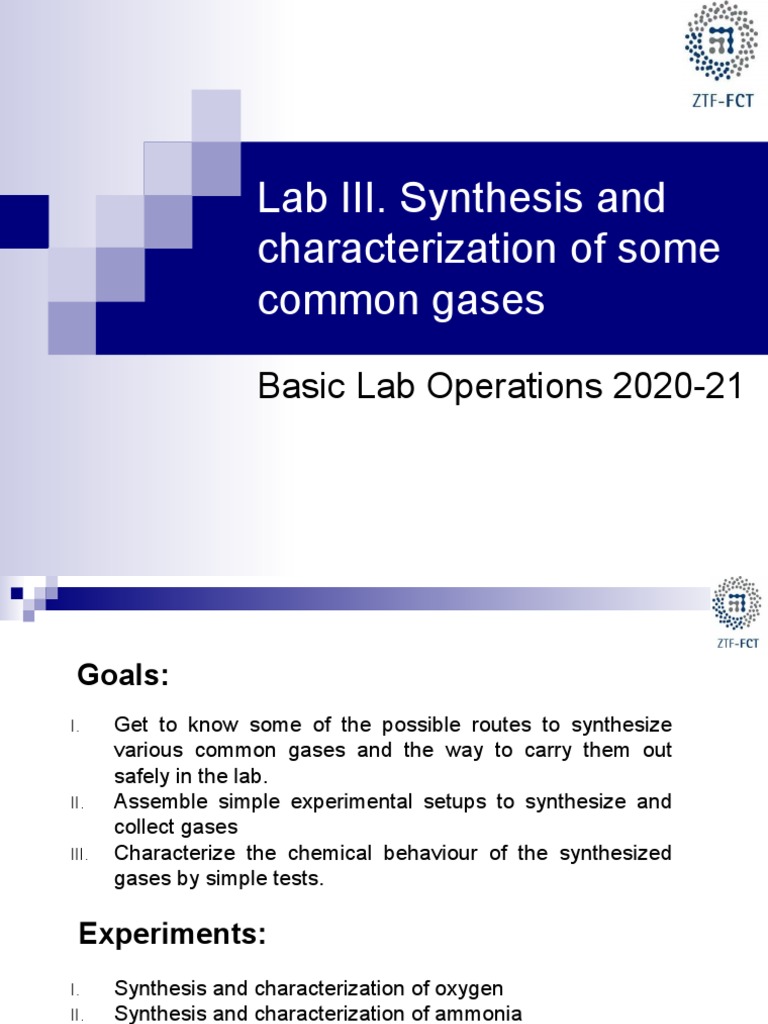 ZTF-FCT

Lab III. Synthesis and characterization of some common gases

Basic Lab Operations 2020-21

ZTF-FCT

Goals:

I. Get to know some of the possible routes to synthesize various common gases and the way to carry them out safely in the lab.
II. Assemble simple experimental setups to synthesize and collect gases
III. Characterize the chemical behaviour of the synthesized gases by simple tests.

Experiments:

I. Synthesis and characterization of oxygen
II. Synthesis and characterization of ammonia